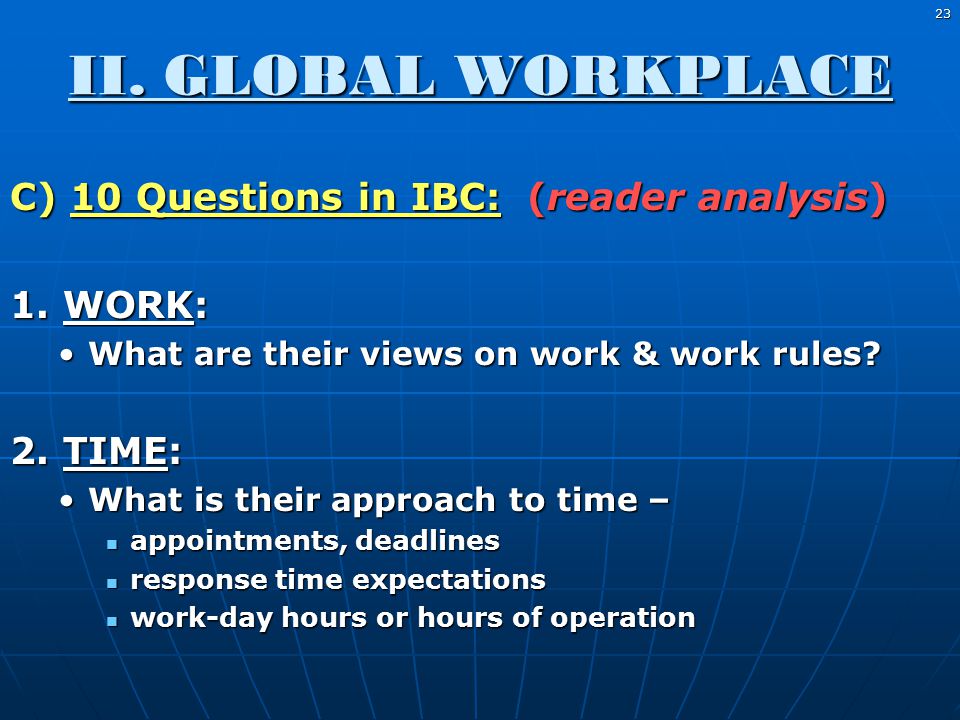 23

II. GLOBAL WORKPLACE

C) 10 Questions in IBC: (reader analysis)

1. WORK:
• What are their views on work & work rules?

2. TIME:
• What is their approach to time –
▪ appointments, deadlines
▪ response time expectations
▪ work-day hours or hours of operation